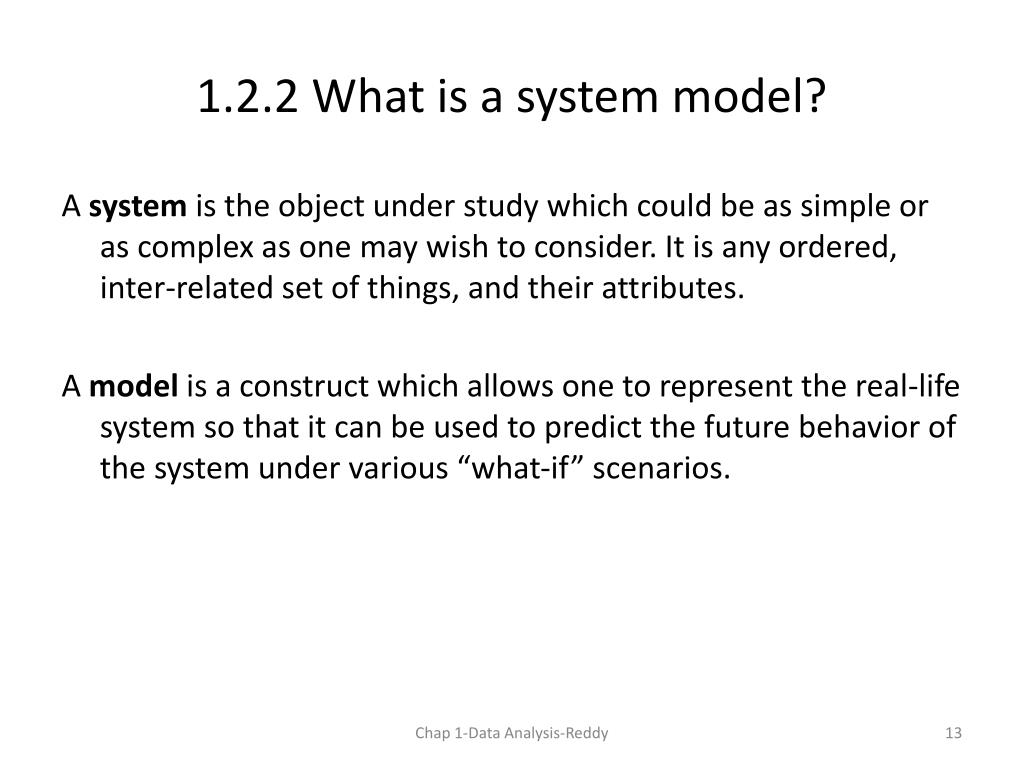 1.2.2 What is a system model?

A system is the object under study which could be as simple or as complex as one may wish to consider. It is any ordered, inter-related set of things, and their attributes.

A model is a construct which allows one to represent the real-life system so that it can be used to predict the future behavior of the system under various “what-if” scenarios.

Chap 1-Data Analysis-Reddy

13